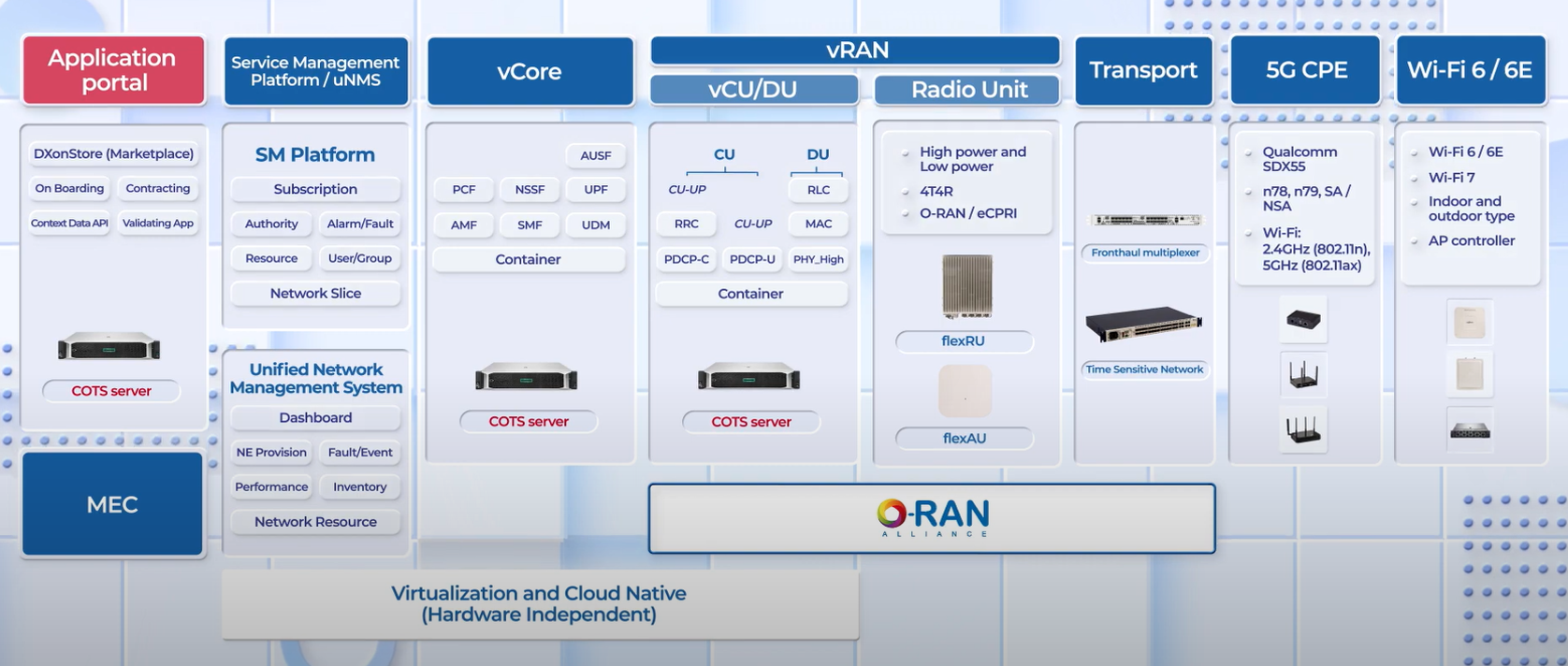 Application portal

DXonStore (Marketplace)

On Boarding

Contracting

Context Data API

Validating App

COTS server

MEC

Service Management Platform / uNMS

SM Platform

Subscription

Authority

Alarm/Fault

Resource

User/Group

Network Slice

Unified Network Management System

Dashboard

NE Provision

Fault/Event

Performance

Inventory

Network Resource

vCore

AUSF

PCF

NSSF

UPF

AMF

SMF

UDM

Container

COTS server

vRAN

vCU/DU

CU

DU

CU-UP

RLC

RRC

CU-UP

MAC

PDCP-C

PDCP-U

PHY_High

Container

COTS server

Radio Unit

High power and Low power

4T4R

O-RAN / eCPRI

flexRU

flexAU

Transport

Fronthaul multiplexer

Time Sensitive Network

5G CPE

Qualcomm SDX55

n78, n79, SA / NSA

Wi-Fi: 2.4GHz (802.11n), 5GHz (802.11ax)

Wi-Fi 6 / 6E

Wi-Fi 6 / 6E

Wi-Fi 7

Indoor and outdoor type

AP controller

O-RAN ALLIANCE

Virtualization and Cloud Native (Hardware Independent)